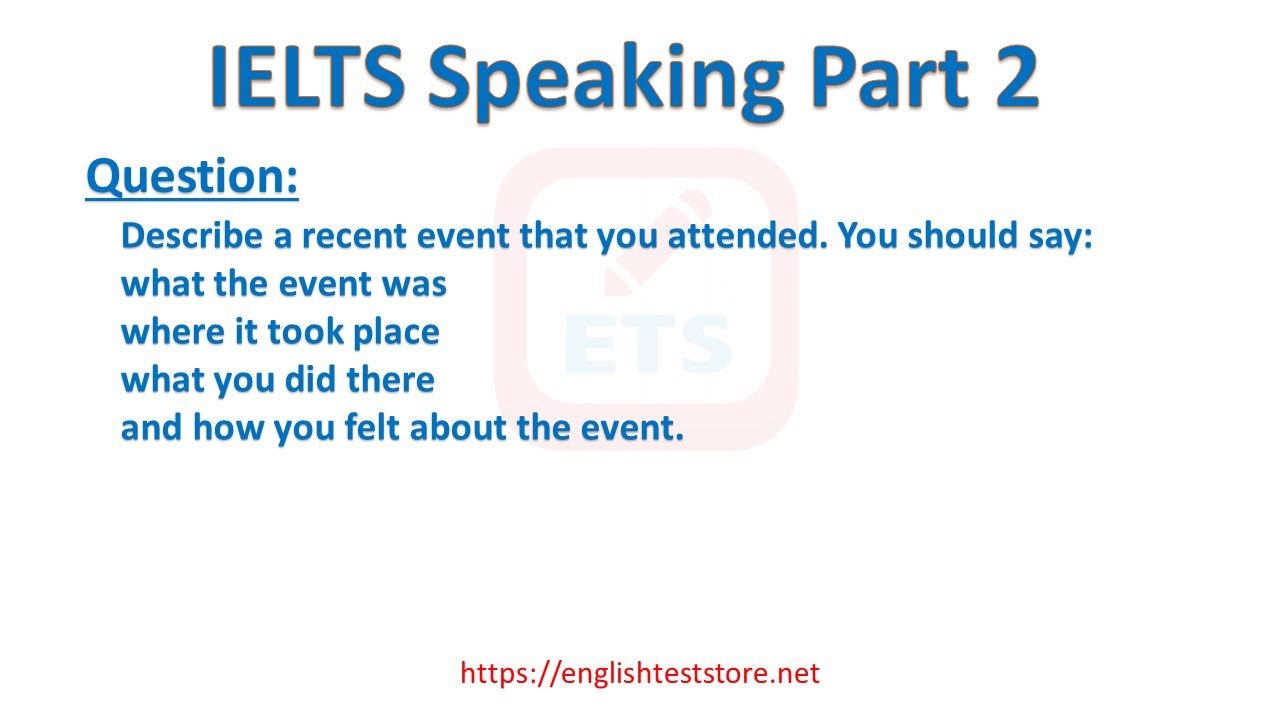 IELTS Speaking Part 2

Question:

Describe a recent event that you attended. You should say:
what the event was
where it took place
what you did there
and how you felt about the event.

ETS

https://englishteststore.net